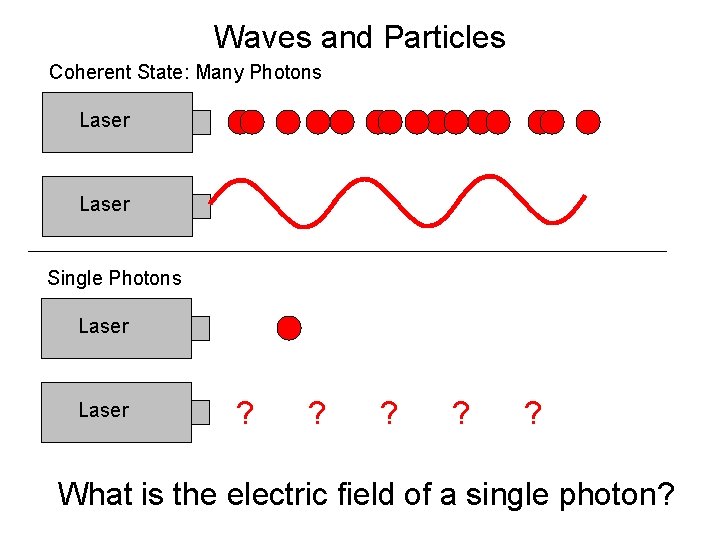 Waves and Particles

Coherent State: Many Photons

Laser

Laser

Single Photons

Laser

Laser

? ? ? ? ?

What is the electric field of a single photon?